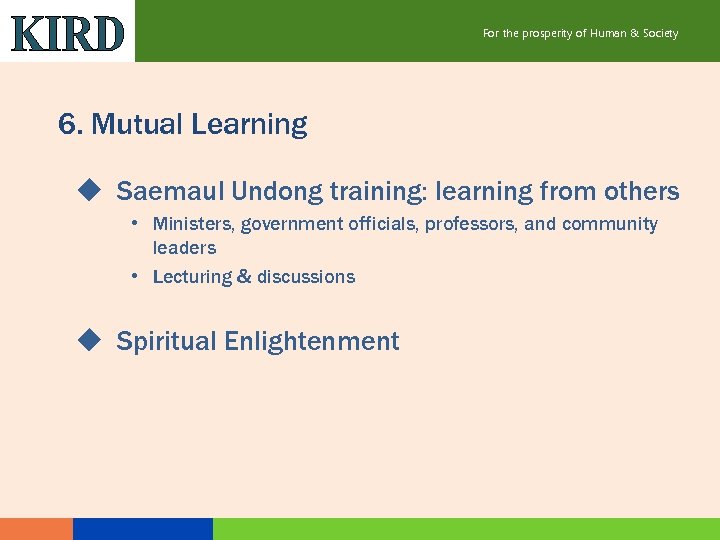 KIRD

For the prosperity of Human & Society

6. Mutual Learning

◆ Saemaul Undong training: learning from others

• Ministers, government officials, professors, and community leaders

• Lecturing & discussions

◆ Spiritual Enlightenment